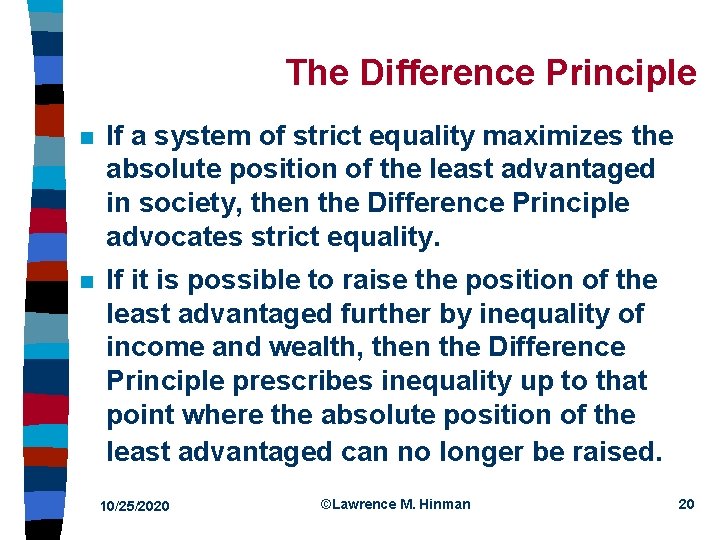 The Difference Principle

If a system of strict equality maximizes the absolute position of the least advantaged in society, then the Difference Principle advocates strict equality.

If it is possible to raise the position of the least advantaged further by inequality of income and wealth, then the Difference Principle prescribes inequality up to that point where the absolute position of the least advantaged can no longer be raised.

10/25/2020 ©Lawrence M. Hinman 20